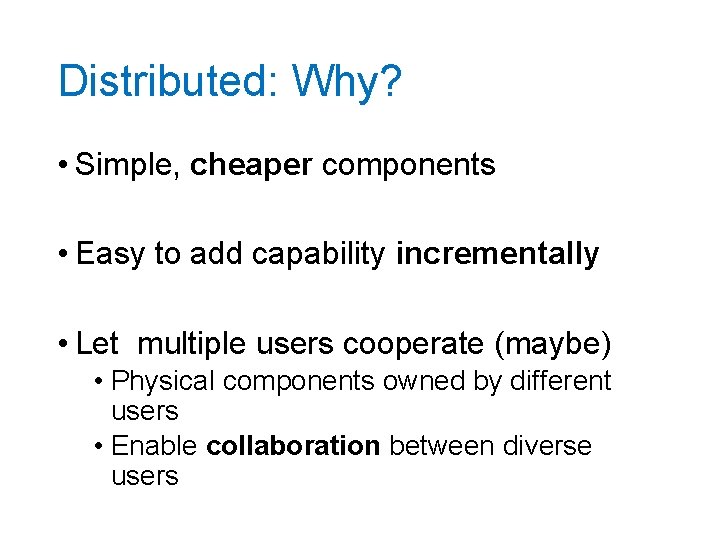 Distributed: Why?

• Simple, cheaper components

• Easy to add capability incrementally

• Let multiple users cooperate (maybe)
  • Physical components owned by different users
  • Enable collaboration between diverse users